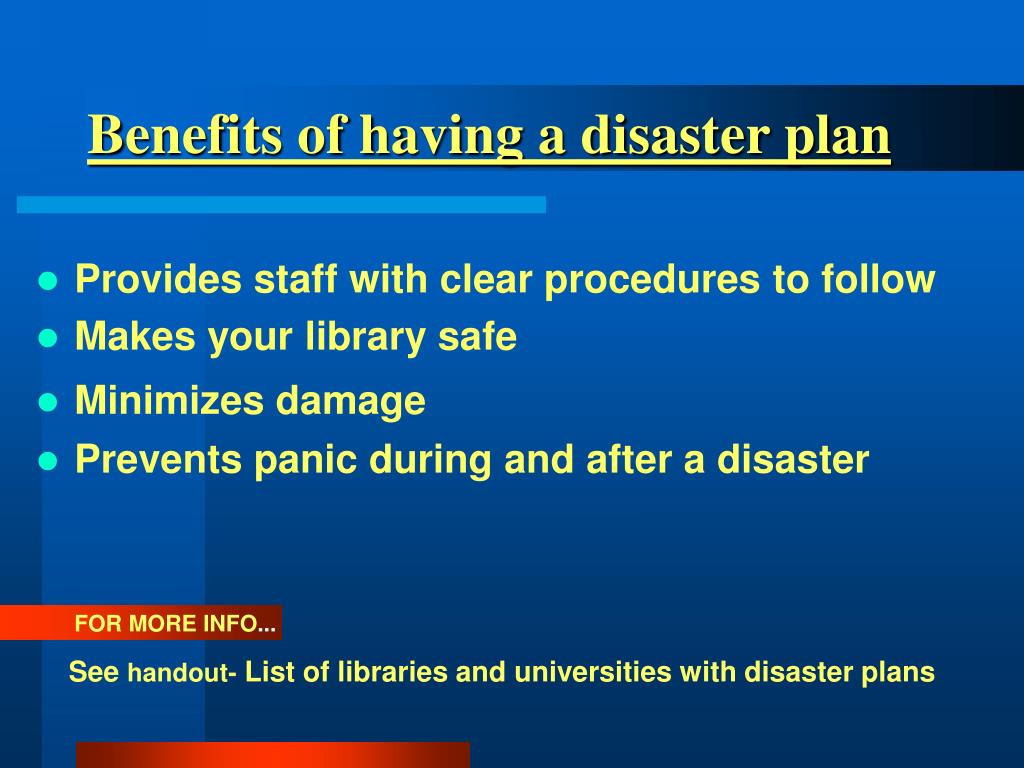 Benefits of having a disaster plan

- Provides staff with clear procedures to follow
- Makes your library safe
- Minimizes damage
- Prevents panic during and after a disaster

FOR MORE INFO...

See handout- List of libraries and universities with disaster plans